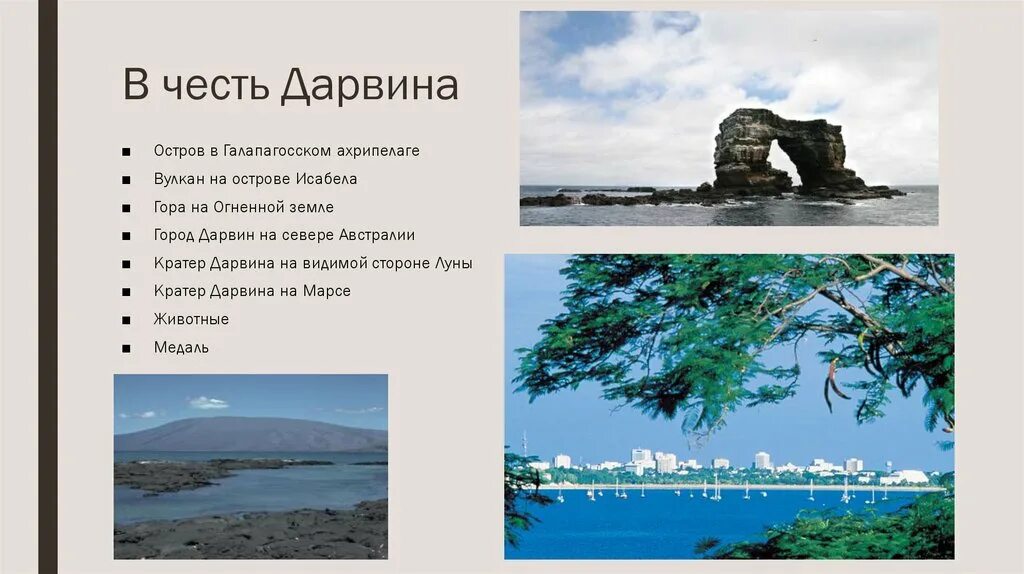 В честь Дарвина

■ Остров в Галапагосском ахрипелаге
■ Вулкан на острове Исабела
■ Гора на Огненной земле
■ Город Дарвин на севере Австралии
■ Кратер Дарвина на видимой стороне Луны
■ Кратер Дарвина на Марсе
■ Животные
■ Медаль